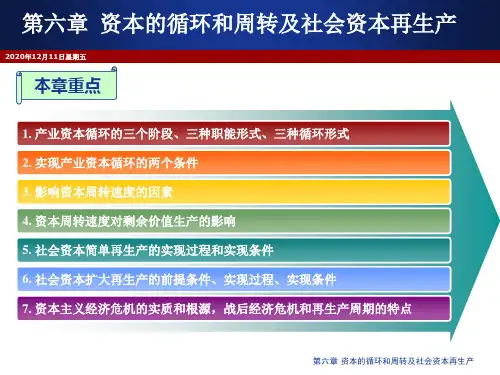 第六章 资本的循环和周转及社会资本再生产

2020年12月11日星期五

本章重点

1. 产业资本循环的三个阶段、三种职能形式、三种循环形式

2. 实现产业资本循环的两个条件

3. 影响资本周转速度的因素

4. 资本周转速度对剩余价值生产的影响

5. 社会资本简单再生产的实现过程和实现条件

6. 社会资本扩大再生产的前提条件、实现过程、实现条件

7. 资本主义经济危机的实质和根源，战后经济危机和再生产周期的特点

第六章 资本的循环和周转及社会资本再生产